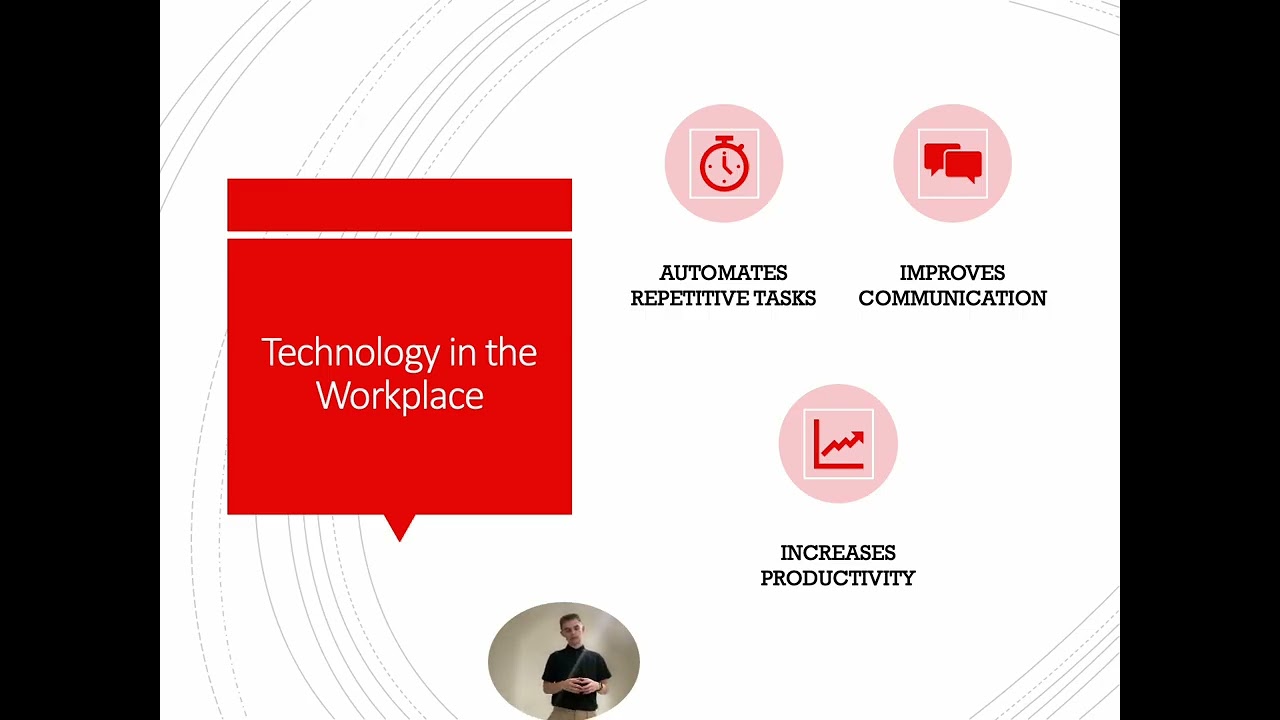 Technology in the Workplace

AUTOMATES REPETITIVE TASKS

IMPROVES COMMUNICATION

INCREASES PRODUCTIVITY